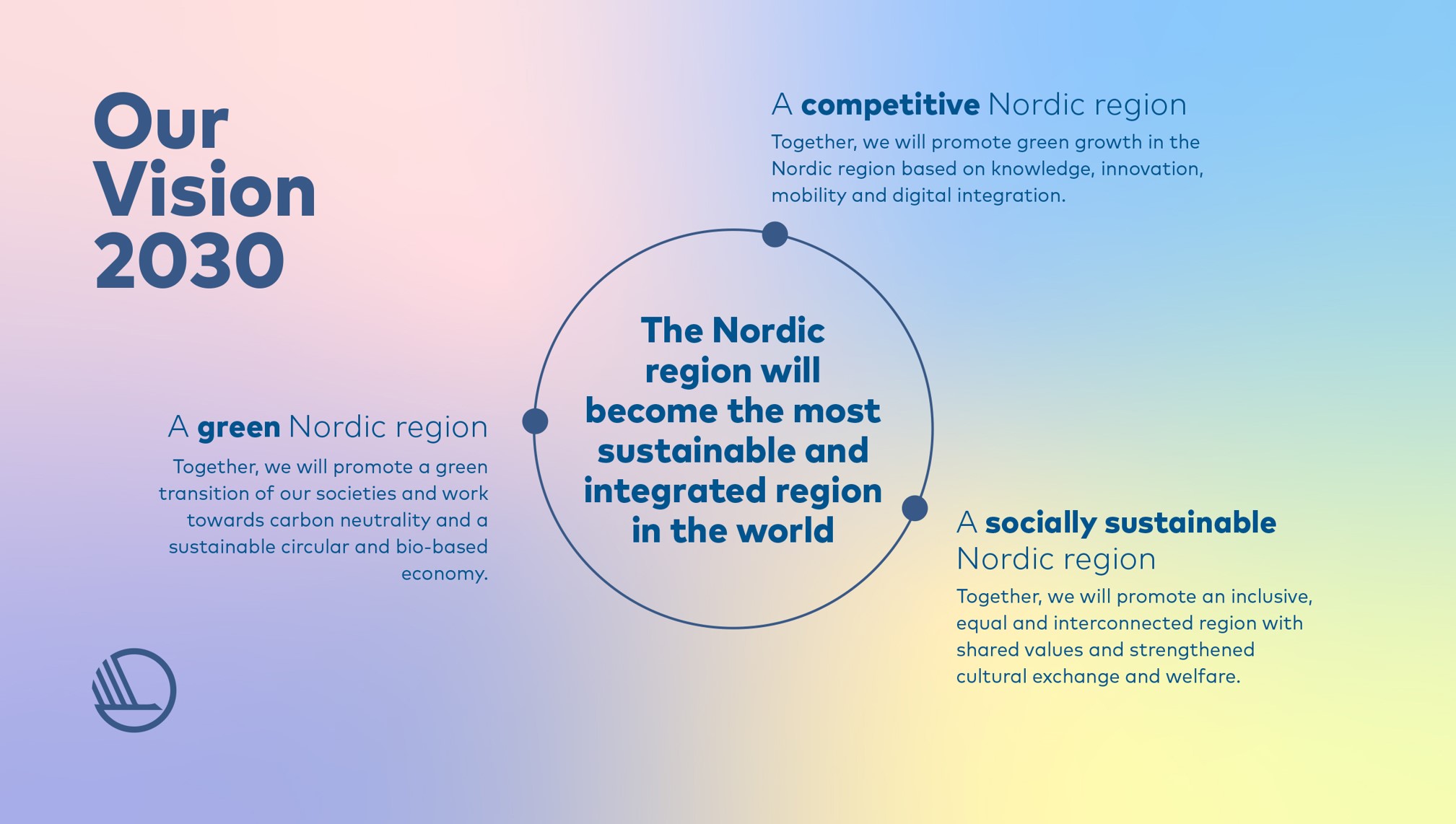 Our Vision 2030

A competitive Nordic region

Together, we will promote green growth in the Nordic region based on knowledge, innovation, mobility and digital integration.

The Nordic region will become the most sustainable and integrated region in the world

A green Nordic region

Together, we will promote a green transition of our societies and work towards carbon neutrality and a sustainable circular and bio-based economy.

A socially sustainable Nordic region

Together, we will promote an inclusive, equal and interconnected region with shared values and strengthened cultural exchange and welfare.